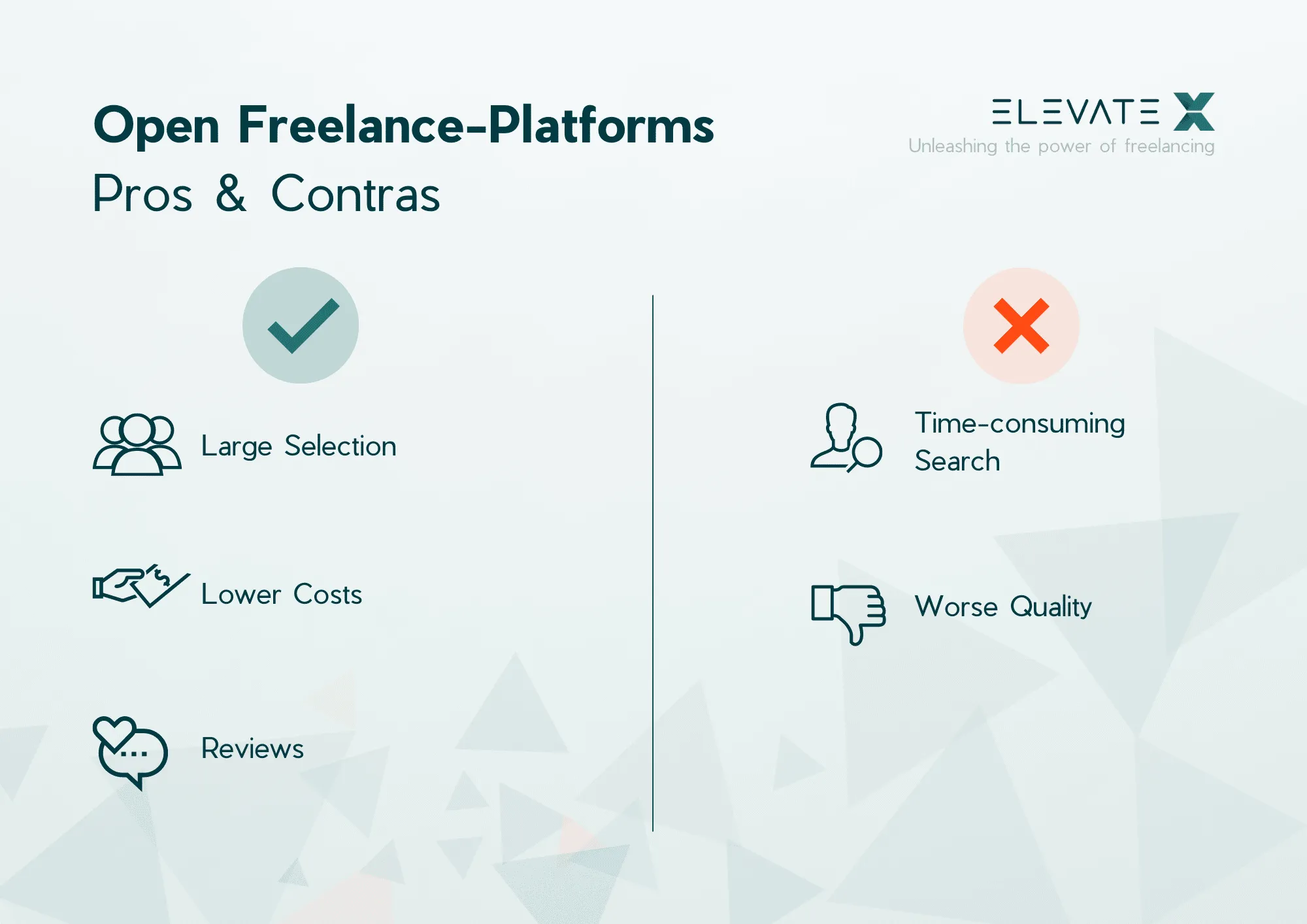 Open Freelance-Platforms
Pros & Contras

ELEVATE X
Unleashing the power of freelancing

Large Selection

Lower Costs

Reviews

Time-consuming Search

Worse Quality